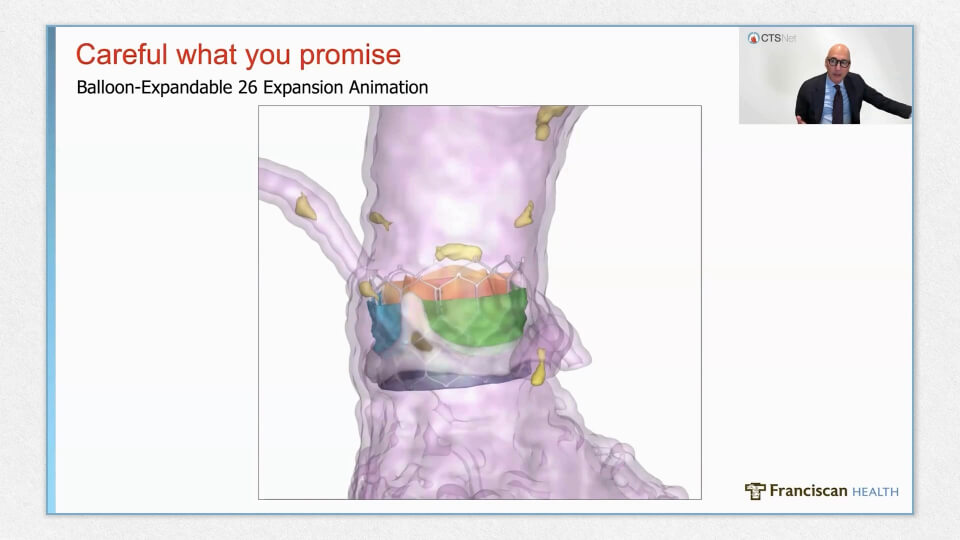 Careful what you promise

Balloon-Expandable 26 Expansion Animation

CTSNet

Franciscan HEALTH